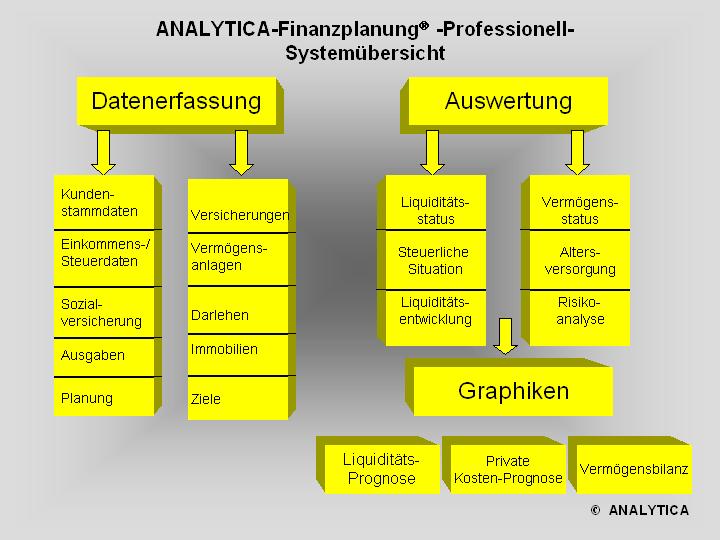 ANALYTICA-Finanzplanung® -Professionell-
Systemübersicht

Datenerfassung

Kundenstammdaten

Einkommens-/ Steuerdaten

Sozialversicherung

Ausgaben

Planung

Versicherungen

Vermögensanlagen

Darlehen

Immobilien

Ziele

Auswertung

Liquiditätsstatus

Steuerliche Situation

Liquiditätsentwicklung

Vermögensstatus

Altersversorgung

Risikoanalyse

Graphiken

Liquiditäts-Prognose

Private Kosten-Prognose

Vermögensbilanz

© ANALYTICA